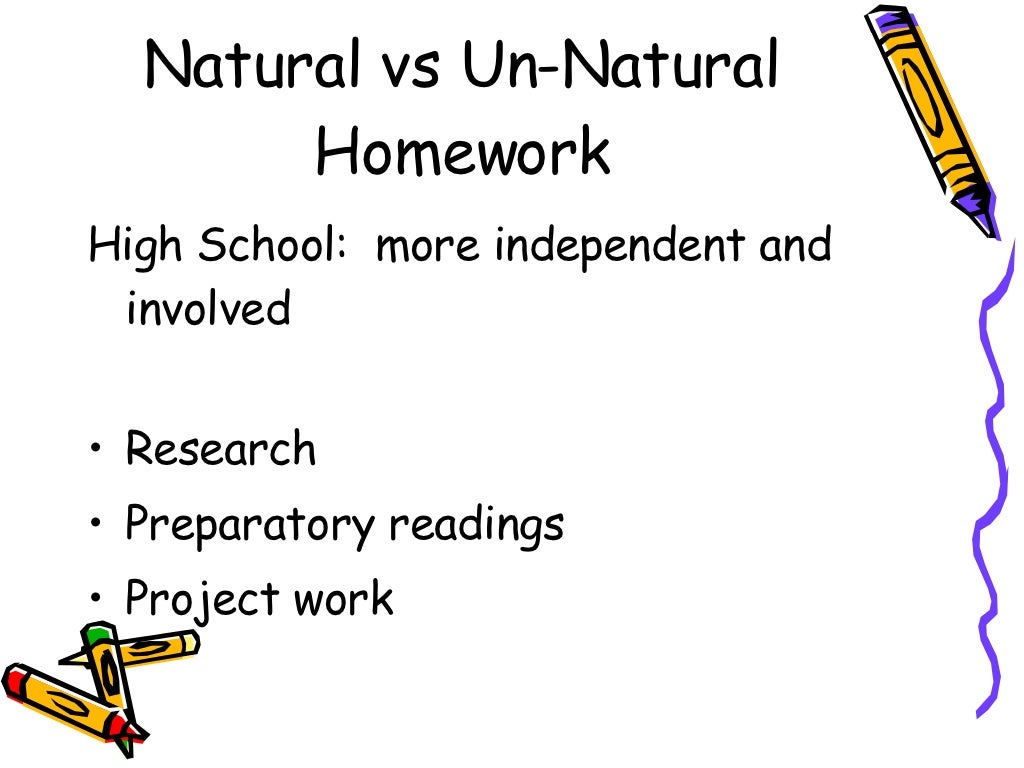 Natural vs Un-Natural Homework

High School: more independent and involved

• Research
• Preparatory readings
• Project work